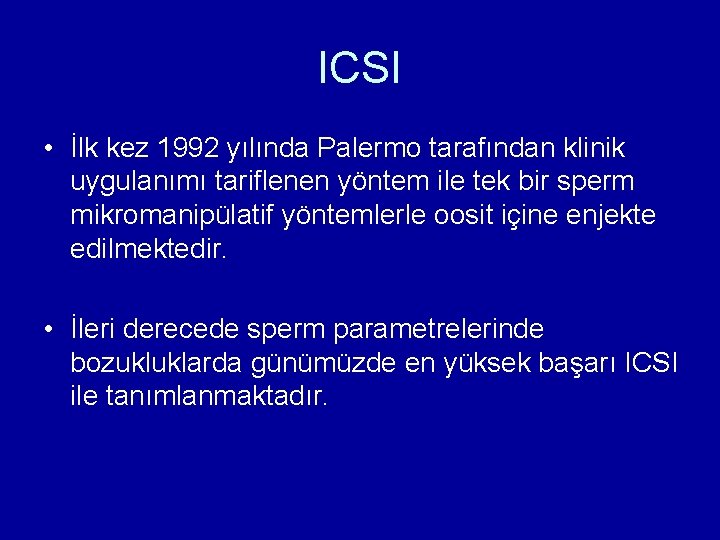 ICSI

• İlk kez 1992 yılında Palermo tarafından klinik uygulanımı tariflenen yöntem ile tek bir sperm mikromanipülatif yöntemlerle oosit içine enjekte edilmektedir.

• İleri derecede sperm parametrelerinde bozukluklarda günümüzde en yüksek başarı ICSI ile tanımlanmaktadır.